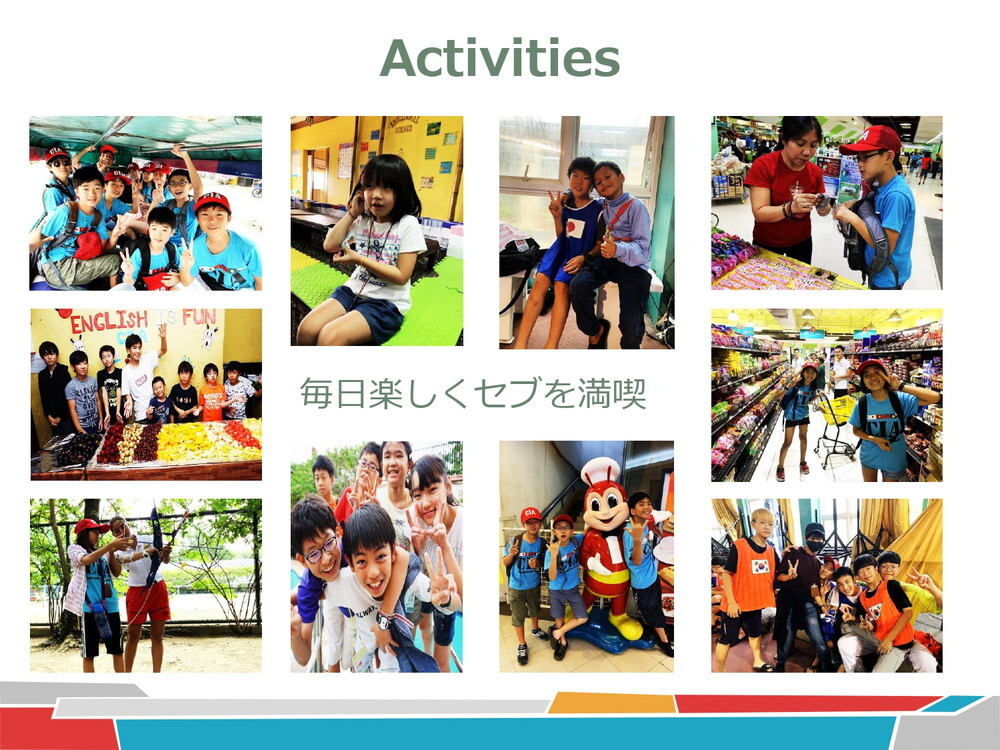 Activities

ENGLISH IS FUN

毎日楽しくセブを満喫